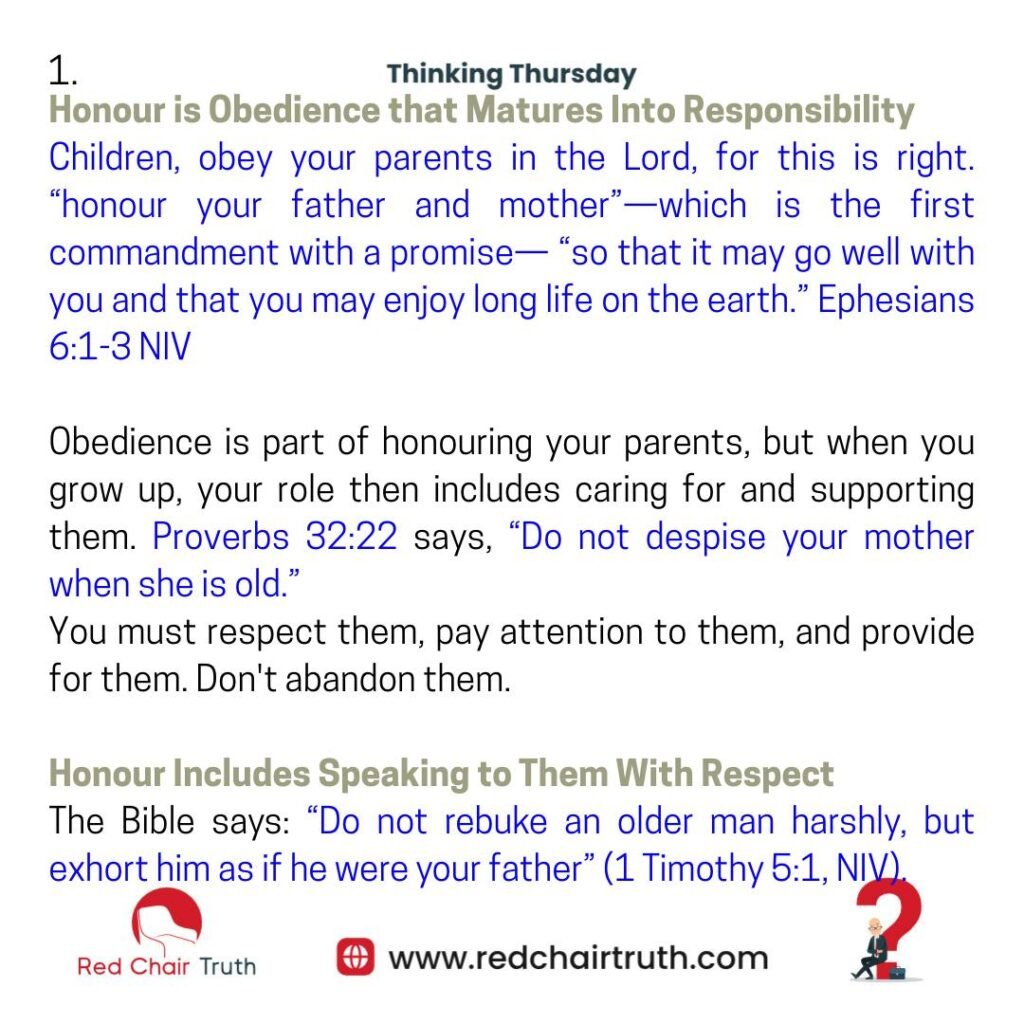 1.

Thinking Thursday

Honour is Obedience that Matures Into Responsibility

Children, obey your parents in the Lord, for this is right. “honour your father and mother”—which is the first commandment with a promise— “so that it may go well with you and that you may enjoy long life on the earth.” Ephesians 6:1-3 NIV

Obedience is part of honouring your parents, but when you grow up, your role then includes caring for and supporting them. Proverbs 32:22 says, “Do not despise your mother when she is old.”
You must respect them, pay attention to them, and provide for them. Don't abandon them.

Honour Includes Speaking to Them With Respect

The Bible says: “Do not rebuke an older man harshly, but exhort him as if he were your father” (1 Timothy 5:1, NIV).

Red Chair Truth

www.redchairtruth.com